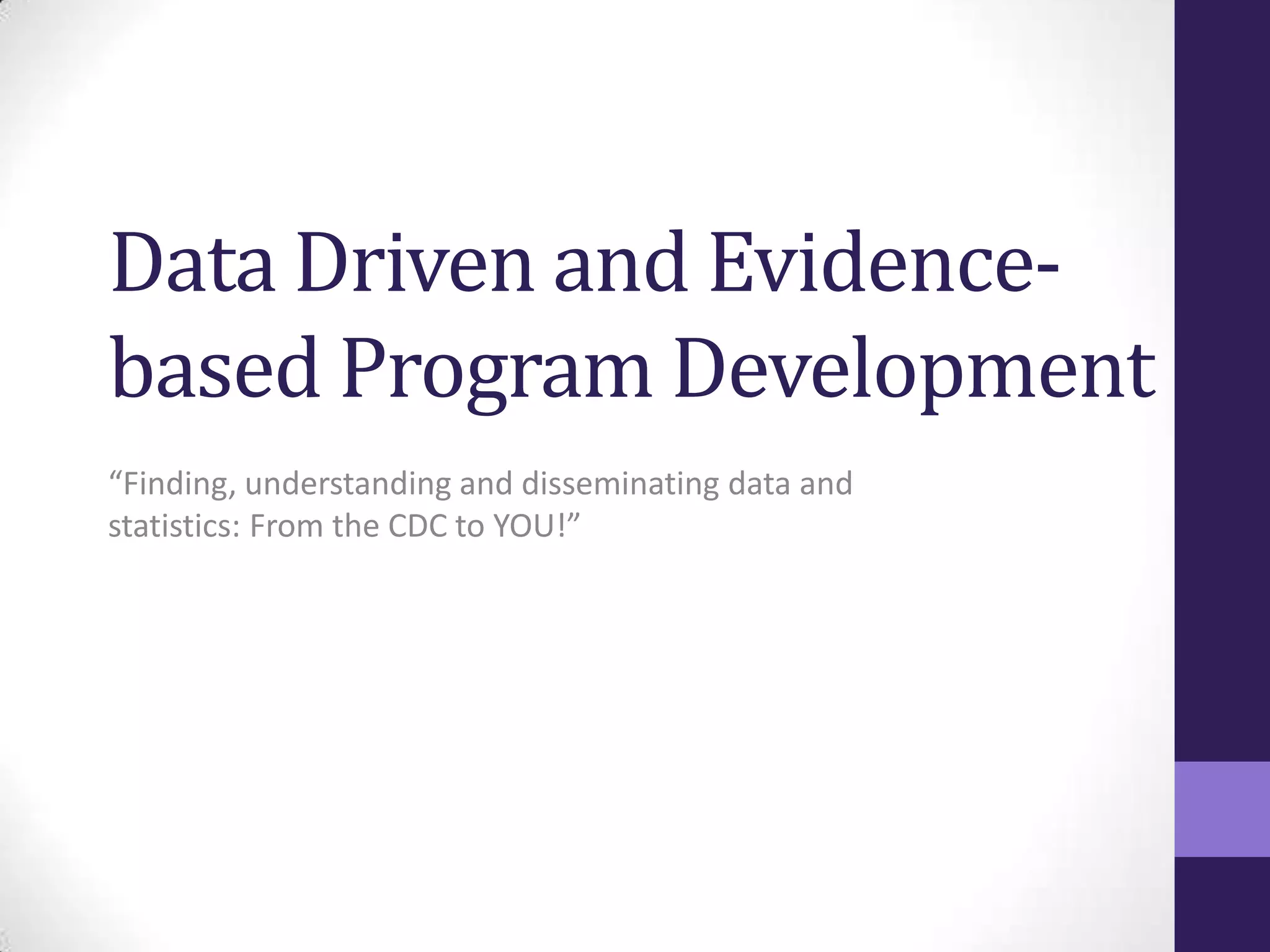 Data Driven and Evidence-based Program Development

“Finding, understanding and disseminating data and statistics: From the CDC to YOU!”